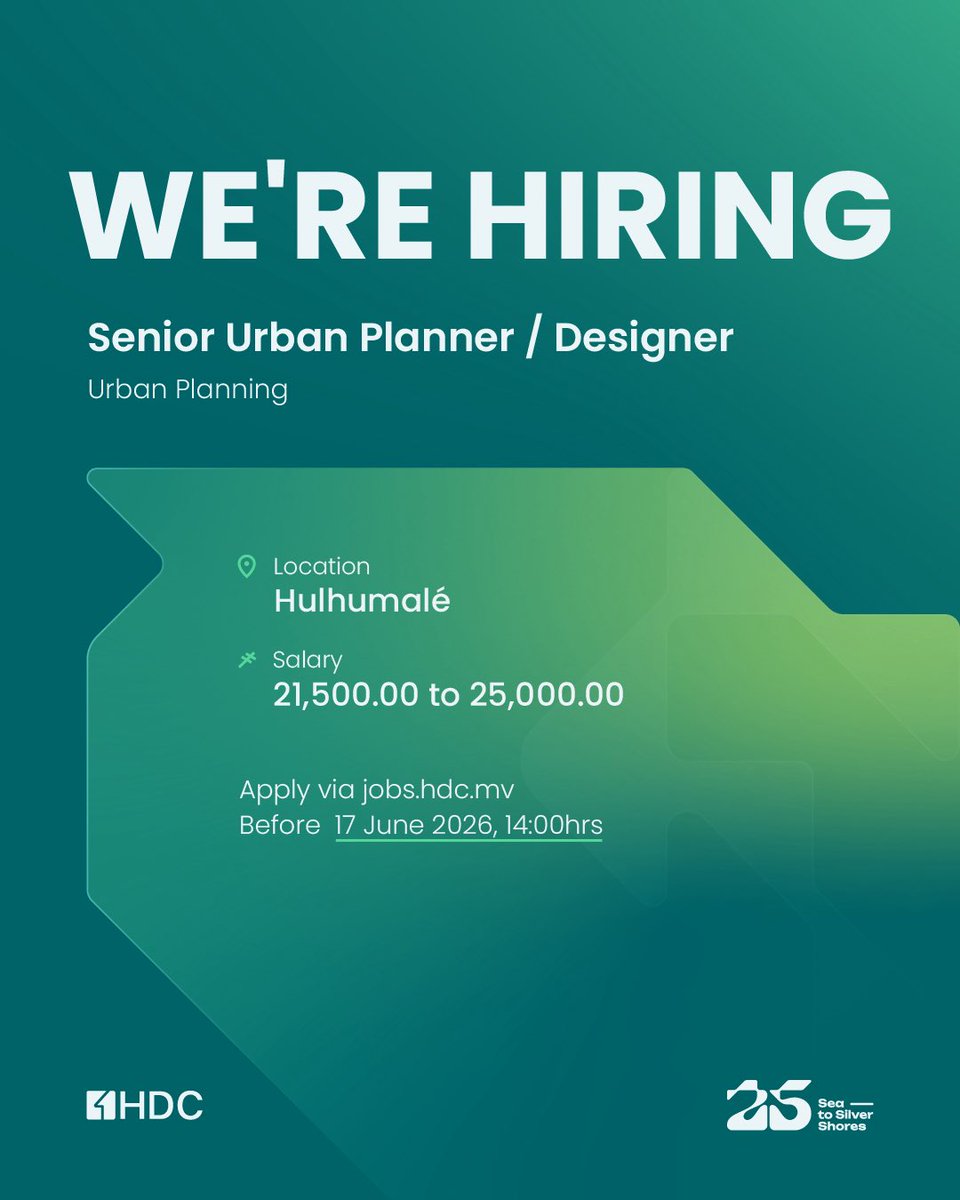 WE'RE HIRING

Senior Urban Planner / Designer
Urban Planning

Location
Hulhumalé

Salary
21,500.00 to 25,000.00

Apply via jobs.hdc.mv
Before 17 June 2026, 14:00hrs

HDC

25 Sea to Silver Shores